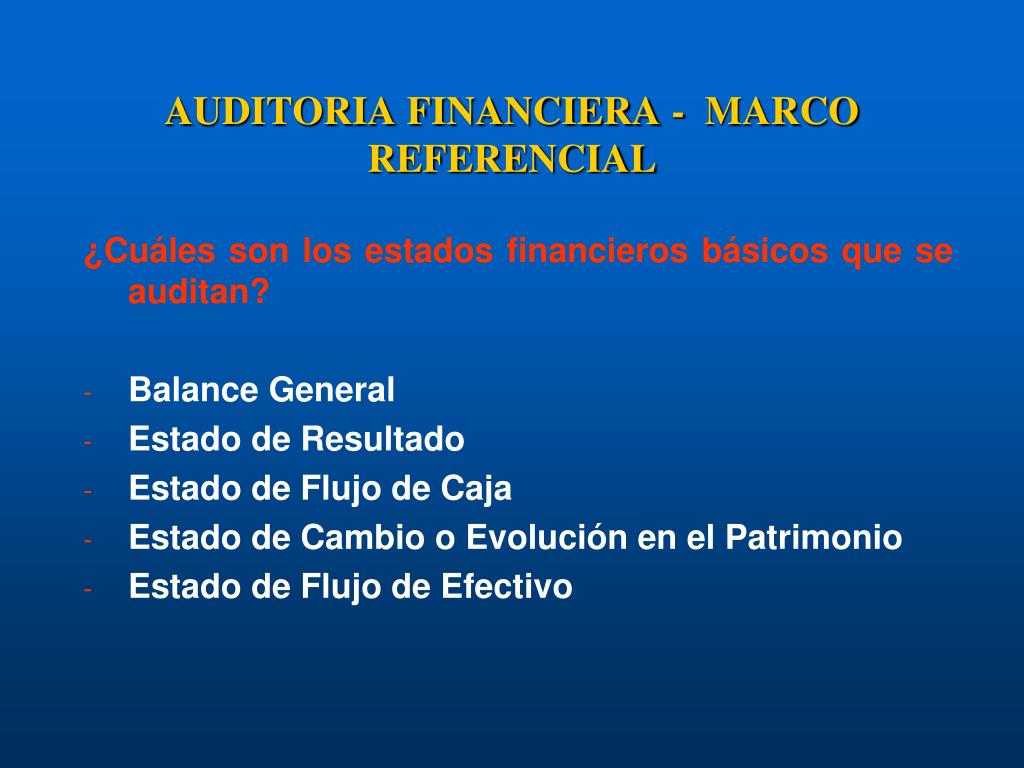 AUDITORIA FINANCIERA - MARCO REFERENCIAL

¿Cuáles son los estados financieros básicos que se auditan?

- Balance General
- Estado de Resultado
- Estado de Flujo de Caja
- Estado de Cambio o Evolución en el Patrimonio
- Estado de Flujo de Efectivo